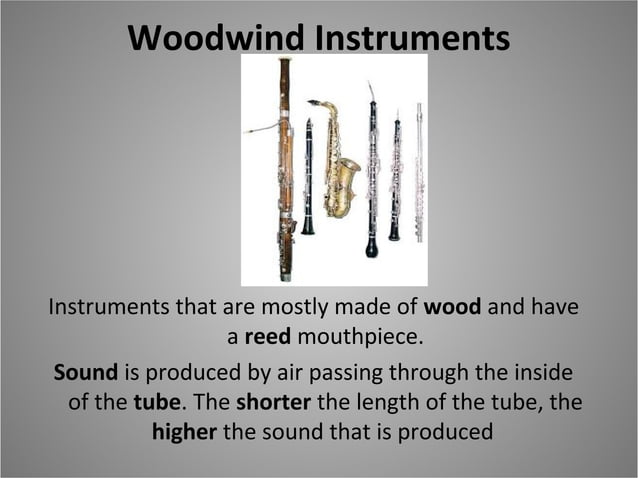 Woodwind Instruments

Instruments that are mostly made of wood and have a reed mouthpiece.

Sound is produced by air passing through the inside of the tube. The shorter the length of the tube, the higher the sound that is produced